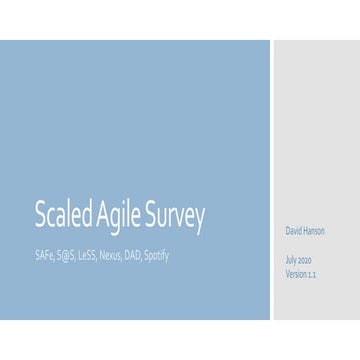 Scaled Agile Survey

SAFe, S@S, LeSS, Nexus, DAD, Spotify

David Hanson

July 2020
Version 1.1